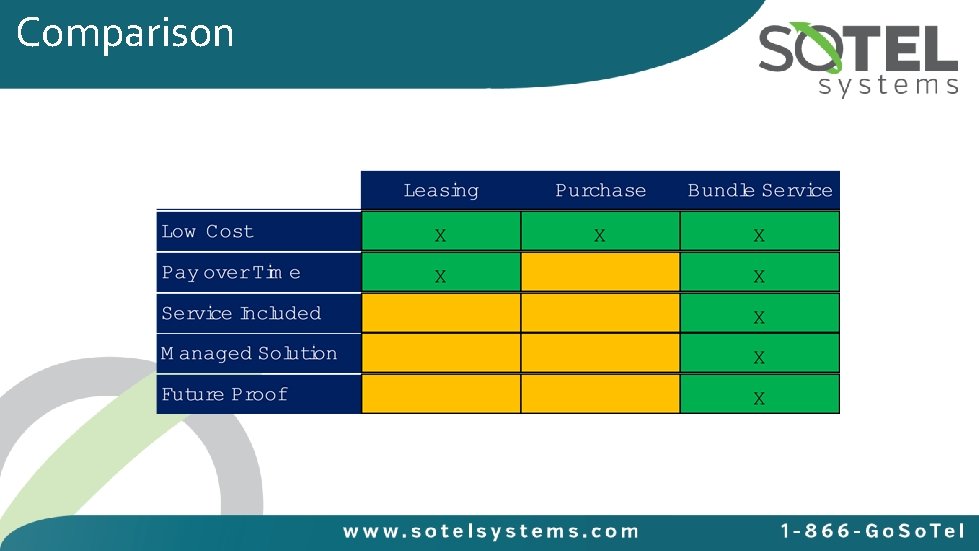 Comparison

SOTEL
systems

|  | Leasing | Purchase | Bundle Service |
|---|---|---|---|
| Low Cost | X | X | X |
| Pay over Time | X |  | X |
| Service Included |  |  | X |
| Managed Solution |  |  | X |
| Future Proof |  |  | X |

www.sotelsystems.com

1-866-GoSoTel